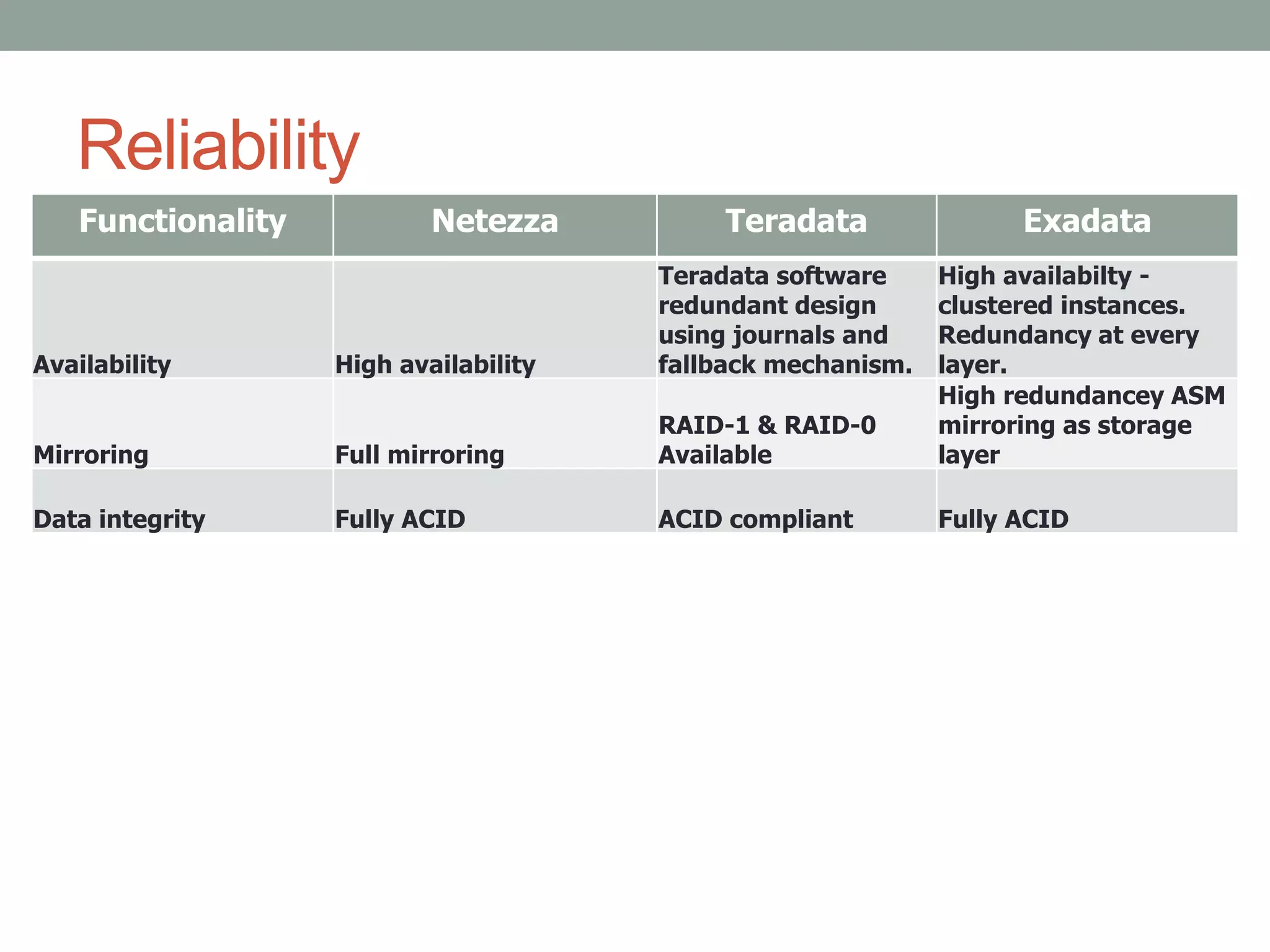 Reliability

| Functionality | Netezza | Teradata | Exadata |
|---|---|---|---|
| Availability | High availability | Teradata software redundant design using journals and fallback mechanism. | High availabilty - clustered instances. Redundancy at every layer. |
| Mirroring | Full mirroring | RAID-1 & RAID-0 Available | High redundancey ASM mirroring as storage layer |
| Data integrity | Fully ACID | ACID compliant | Fully ACID |